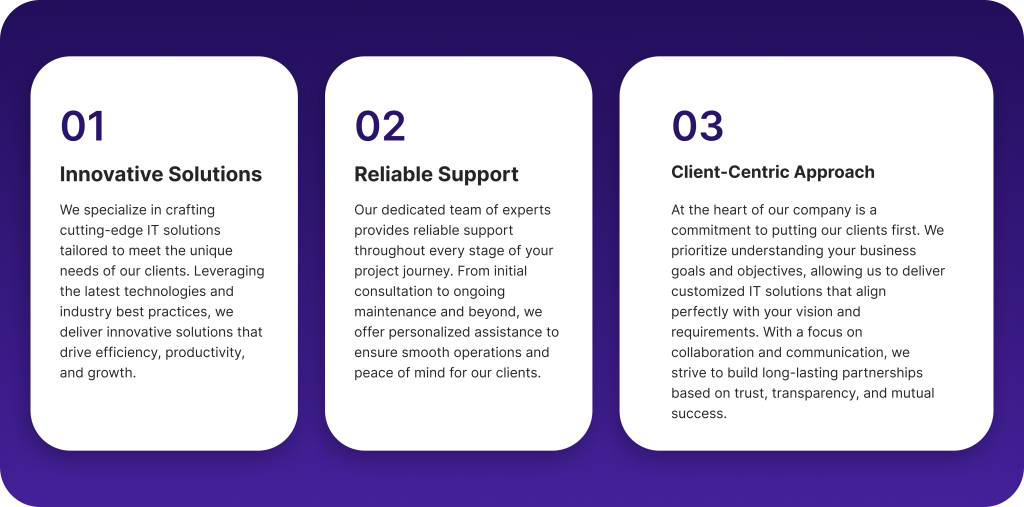 01

Innovative Solutions

We specialize in crafting cutting-edge IT solutions tailored to meet the unique needs of our clients. Leveraging the latest technologies and industry best practices, we deliver innovative solutions that drive efficiency, productivity, and growth.

02

Reliable Support

Our dedicated team of experts provides reliable support throughout every stage of your project journey. From initial consultation to ongoing maintenance and beyond, we offer personalized assistance to ensure smooth operations and peace of mind for our clients.

03

Client-Centric Approach

At the heart of our company is a commitment to putting our clients first. We prioritize understanding your business goals and objectives, allowing us to deliver customized IT solutions that align perfectly with your vision and requirements. With a focus on collaboration and communication, we strive to build long-lasting partnerships based on trust, transparency, and mutual success.